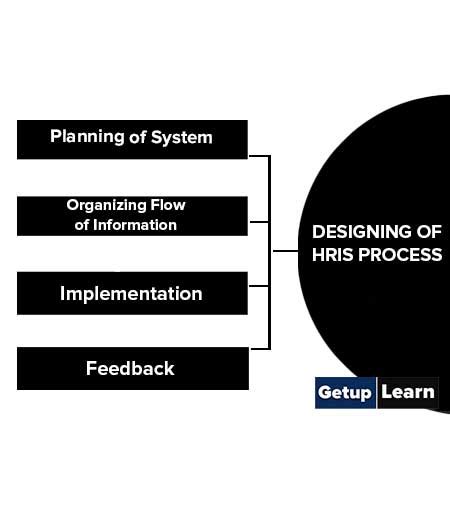 Planning of System

Organizing Flow of Information

Implementation

Feedback

DESIGNING OF HRIS PROCESS

Getup Learn